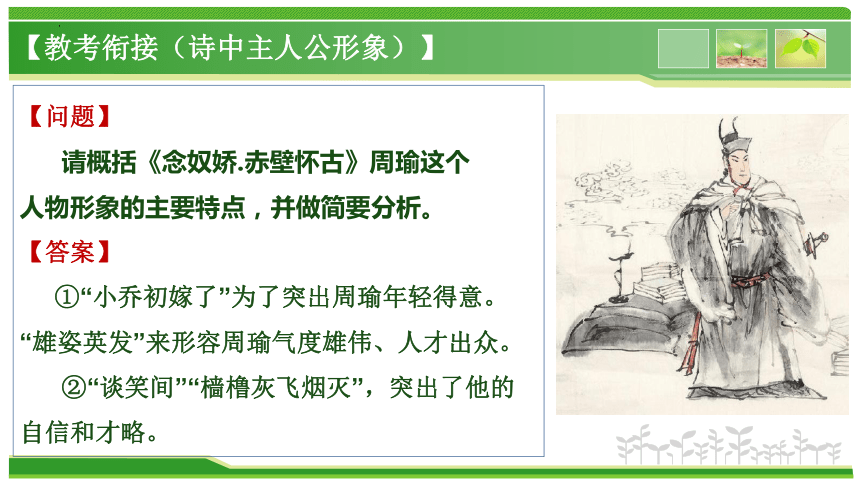 【教考衔接（诗中主人公形象）】

【问题】

请概括《念奴娇.赤壁怀古》周瑜这个人物形象的主要特点，并做简要分析。

【答案】

①“小乔初嫁了”为了突出周瑜年轻得意。“雄姿英发”来形容周瑜气度雄伟、人才出众。

②“谈笑间”“樯橹灰飞烟灭”，突出了他的自信和才略。